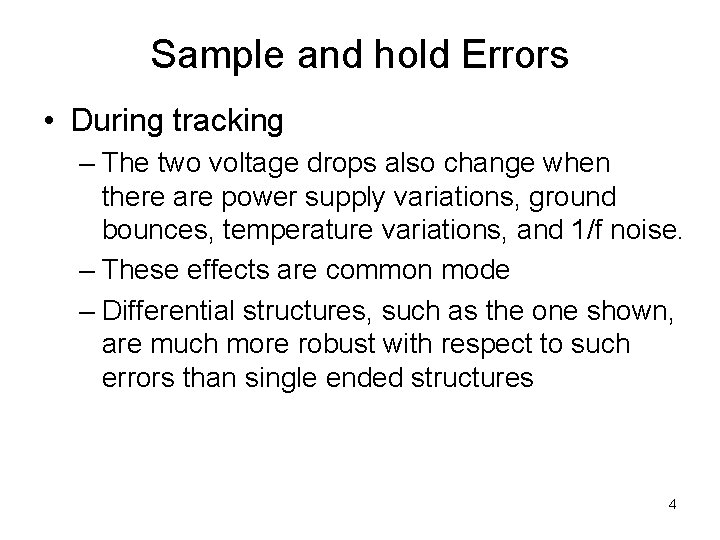 Sample and hold Errors

• During tracking

– The two voltage drops also change when there are power supply variations, ground bounces, temperature variations, and 1/f noise.

– These effects are common mode

– Differential structures, such as the one shown, are much more robust with respect to such errors than single ended structures

4